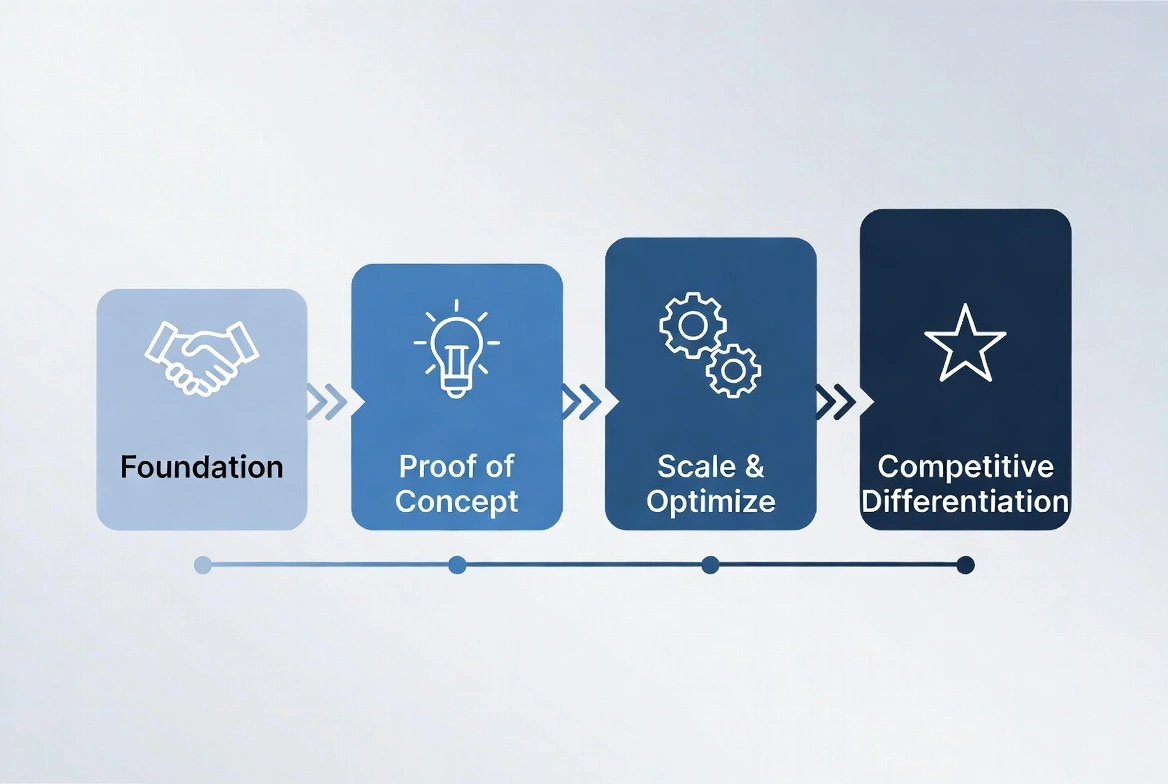 Foundation

Proof of Concept

Scale & Optimize

Competitive Differentiation